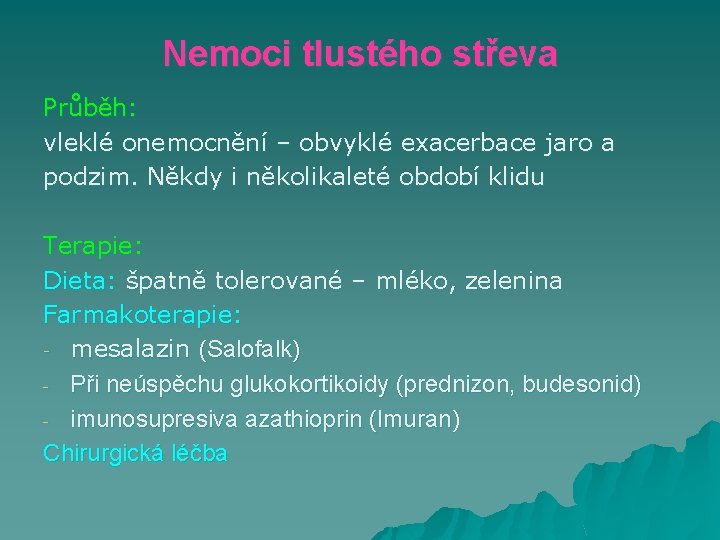 Nemoci tlustého střeva

Průběh:
vleklé onemocnění – obvyklé exacerbace jaro a podzim. Někdy i několikaleté období klidu

Terapie:
Dieta: špatně tolerované – mléko, zelenina
Farmakoterapie:
- mesalazin (Salofalk)
- Při neúspěchu glukokortikoidy (prednizon, budesonid)
- imunosupresiva azathioprin (Imuran)
Chirurgická léčba